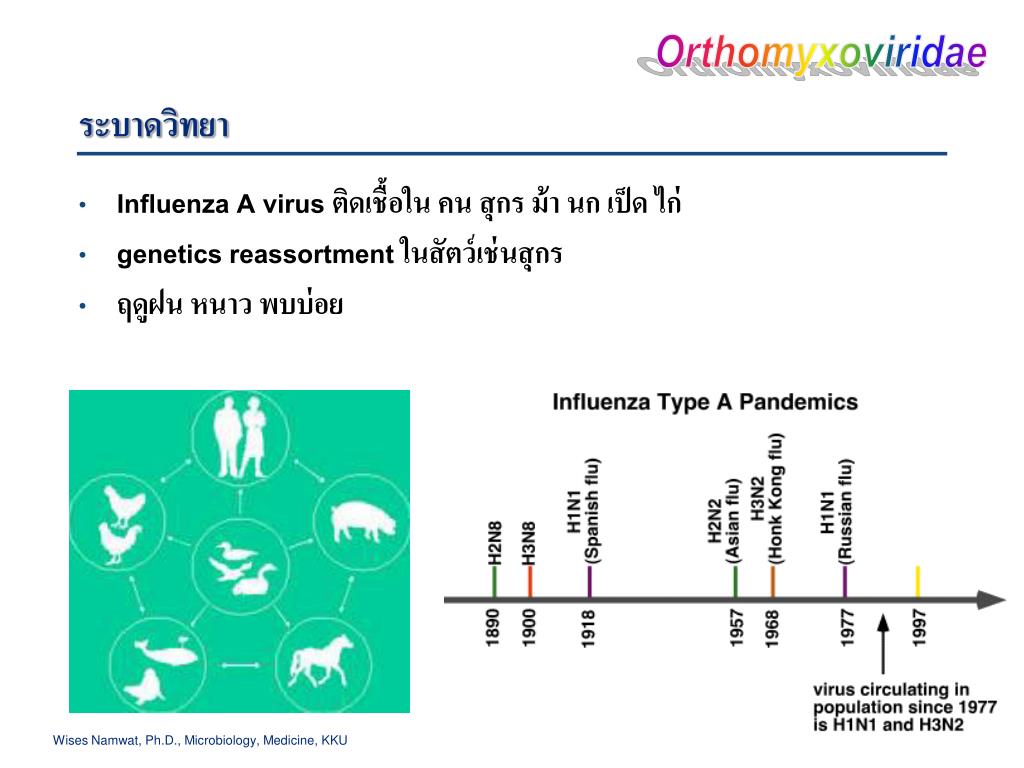 Orthomyxoviridae

ระบาดวิทยา

• Influenza A virus ติดเชื้อใน คน สุกร ม้า นก เป็ด ไก่
• genetics reassortment ในสัตว์เช่นสุกร
• ฤดูฝน หนาว พบบ่อย

Influenza Type A Pandemics

H2N8
H3N8
H1N1 (Spanish flu)
H2N2 (Asian flu)
H3N2 (Honk Kong flu)
H1N1 (Russian flu)

1890
1900
1918
1957
1968
1977
1997

virus circulating in population since 1977 is H1N1 and H3N2

Wises Namwat, Ph.D., Microbiology, Medicine, KKU